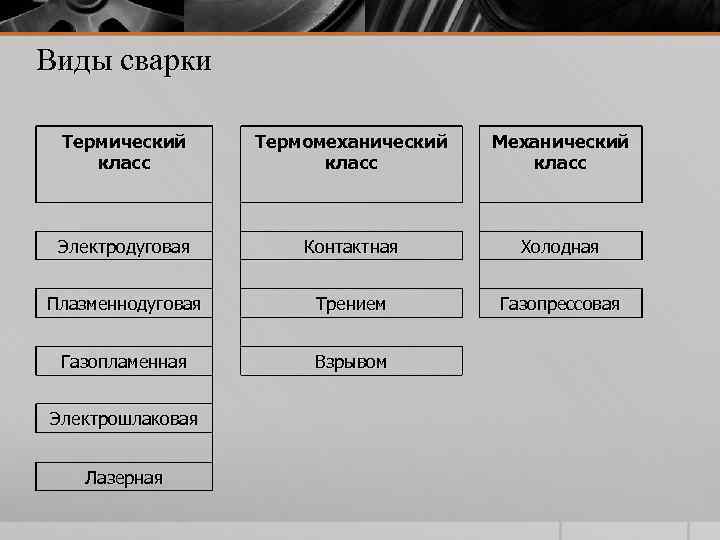 Виды сварки

Термический класс

Электродуговая

Плазменнодуговая

Газопламенная

Электрошлаковая

Лазерная

Термомеханический класс

Контактная

Трением

Взрывом

Механический класс

Холодная

Газопрессовая